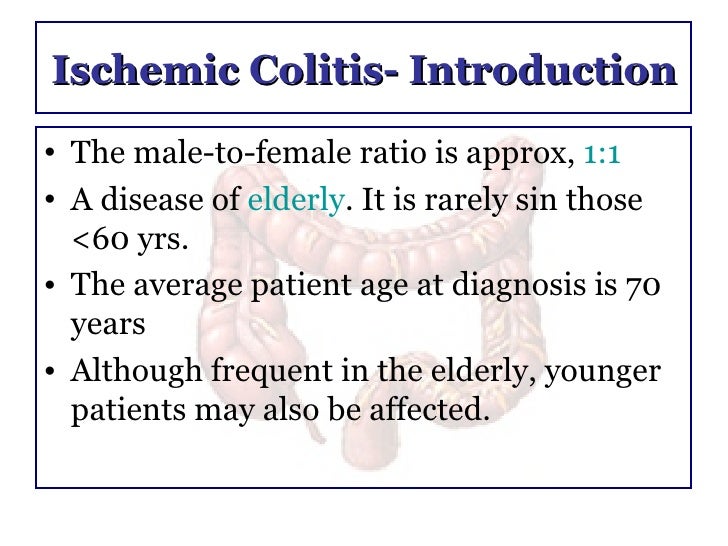 Ischemic Colitis- Introduction

• The male-to-female ratio is approx, 1:1
• A disease of elderly. It is rarely sin those <60 yrs.
• The average patient age at diagnosis is 70 years
• Although frequent in the elderly, younger patients may also be affected.